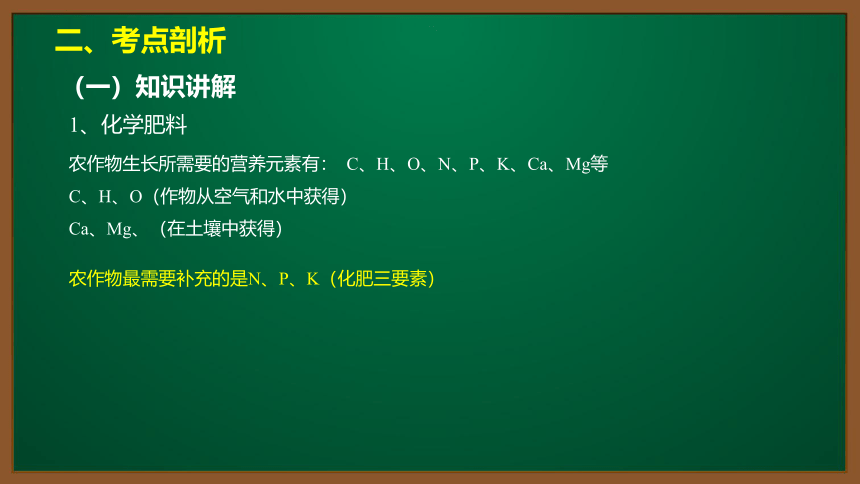 二、考点剖析

（一）知识讲解

1、化学肥料

农作物生长所需要的营养元素有： C、H、O、N、P、K、Ca、Mg等

C、H、O（作物从空气和水中获得）

Ca、Mg、（在土壤中获得）

农作物最需要补充的是N、P、K（化肥三要素）